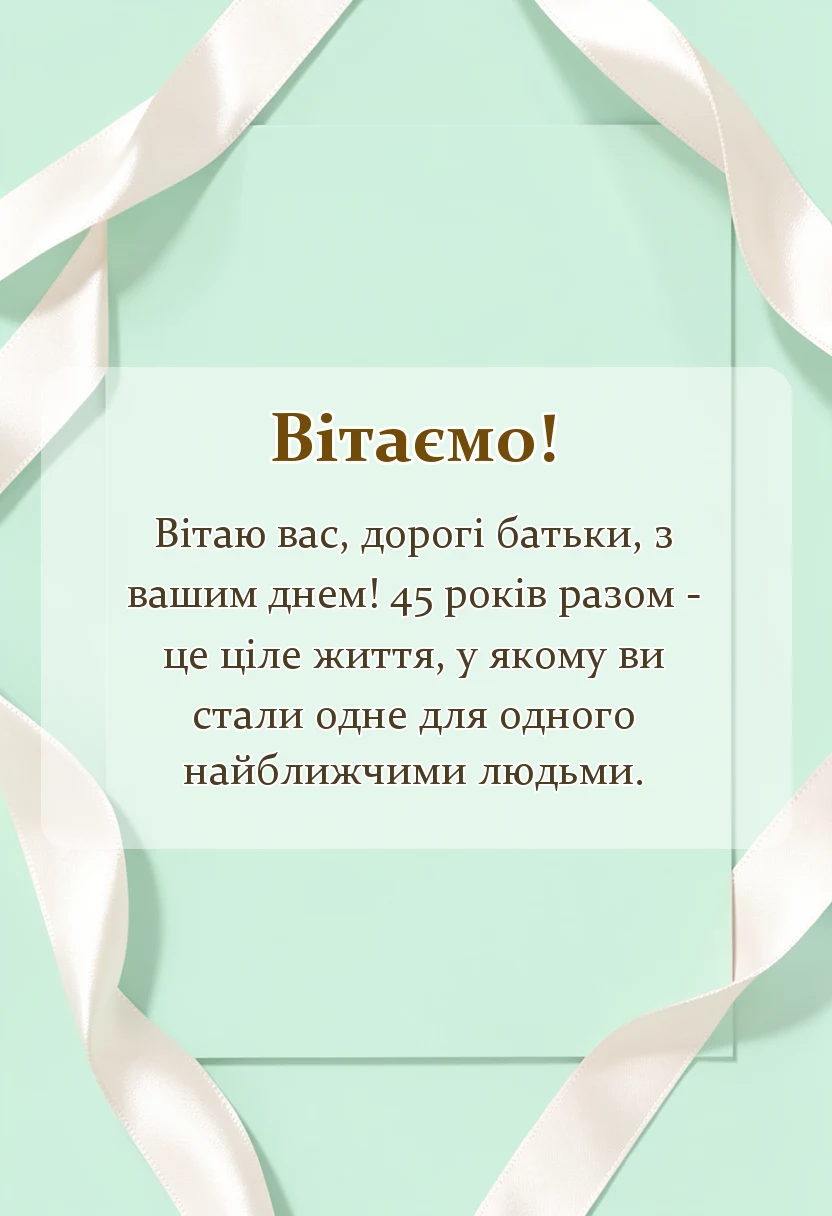 Вітаємо!

Вітаю вас, дорогі батьки, з вашим днем! 45 років разом - це ціле життя, у якому ви стали одне для одного найближчими людьми.